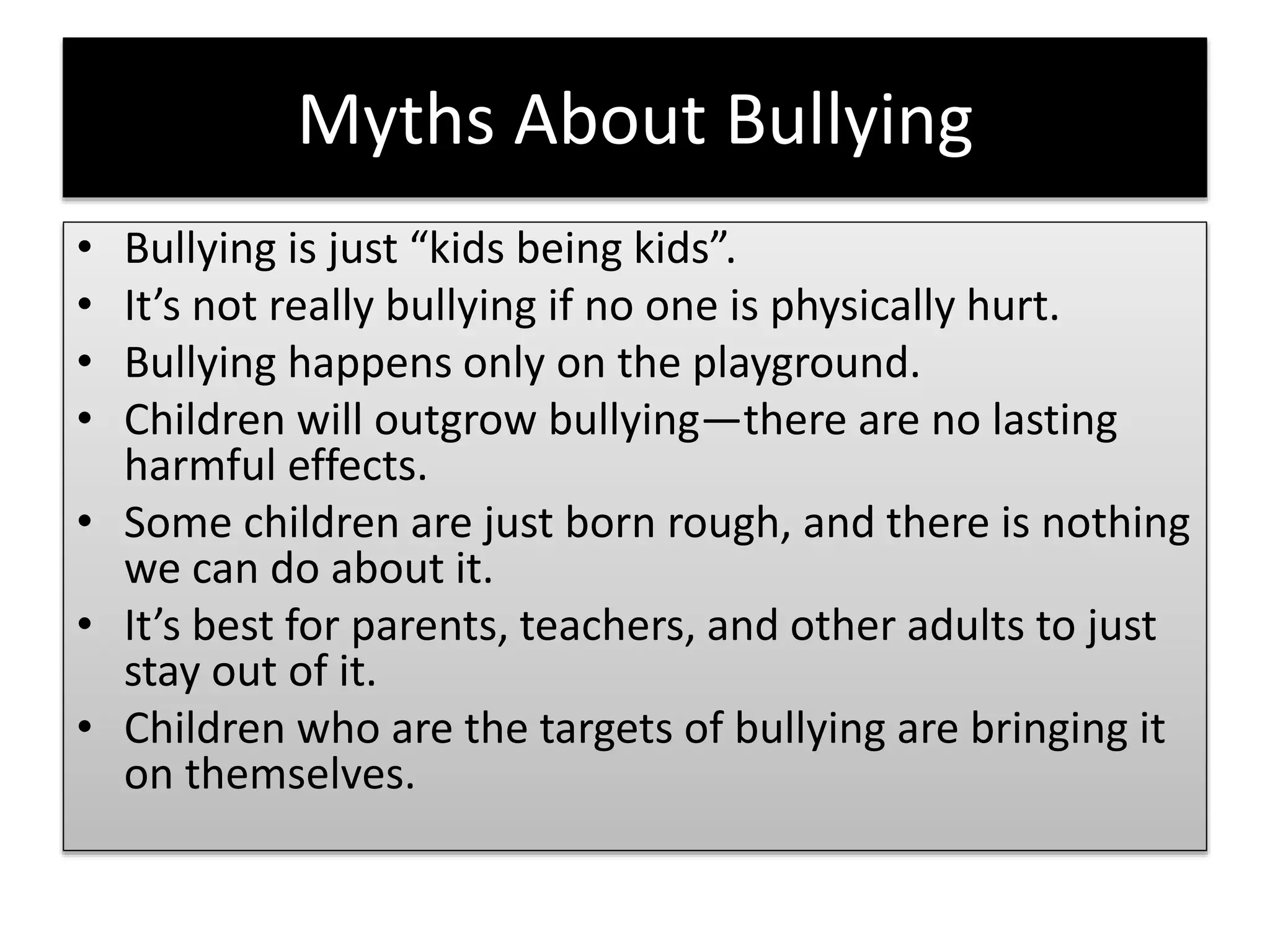 Myths About Bullying

• Bullying is just “kids being kids”.
• It’s not really bullying if no one is physically hurt.
• Bullying happens only on the playground.
• Children will outgrow bullying—there are no lasting harmful effects.
• Some children are just born rough, and there is nothing we can do about it.
• It’s best for parents, teachers, and other adults to just stay out of it.
• Children who are the targets of bullying are bringing it on themselves.